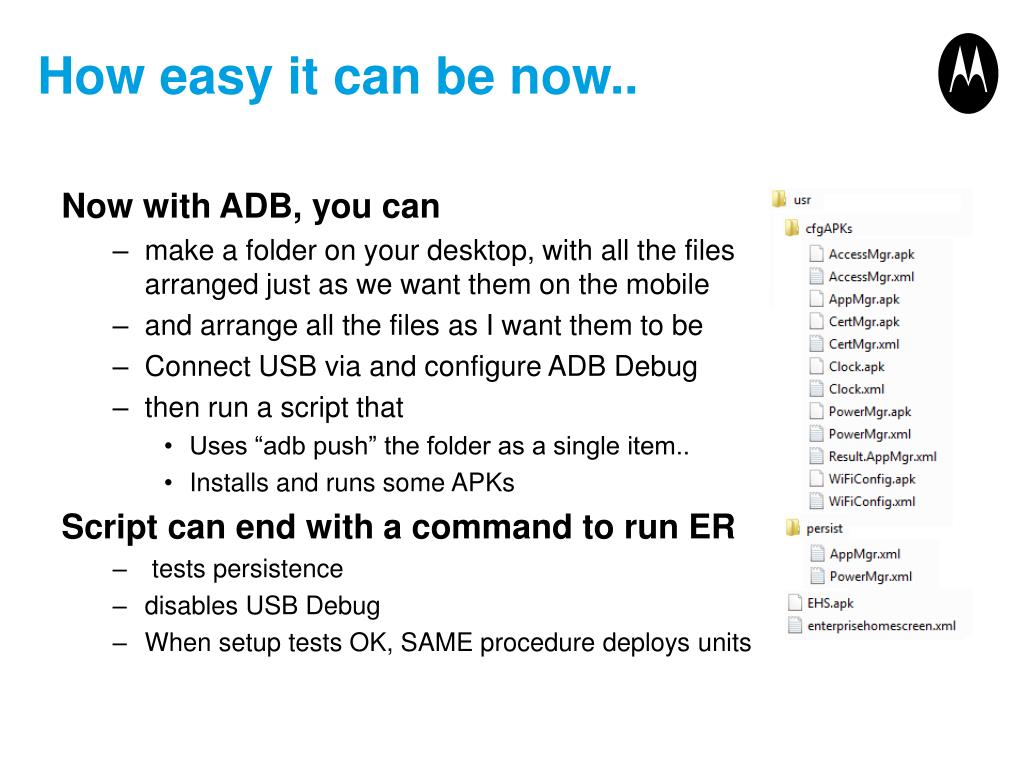 How easy it can be now..

Now with ADB, you can

– make a folder on your desktop, with all the files arranged just as we want them on the mobile
– and arrange all the files as I want them to be
– Connect USB via and configure ADB Debug
– then run a script that
• Uses “adb push” the folder as a single item..
• Installs and runs some APKs

Script can end with a command to run ER

– tests persistence
– disables USB Debug
– When setup tests OK, SAME procedure deploys units

usr
cfgAPKs
AccessMgr.apk
AccessMgr.xml
AppMgr.apk
CertMgr.apk
CertMgr.xml
Clock.apk
Clock.xml
PowerMgr.apk
PowerMgr.xml
Result.AppMgr.xml
WiFiConfig.apk
WiFiConfig.xml
persist
AppMgr.xml
PowerMgr.xml
EHS.apk
enterprisehomescreen.xml